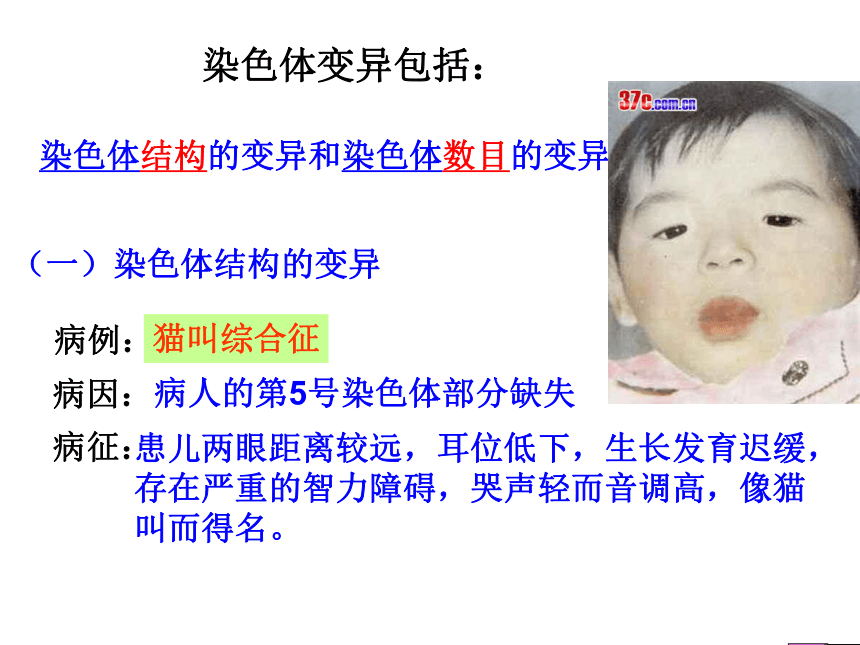 染色体变异包括：

染色体结构的变异和染色体数目的变异

37c.com.cn

（一）染色体结构的变异

病例：猫叫综合征

病因：病人的第5号染色体部分缺失

病征：患儿两眼距离较远，耳位低下，生长发育迟缓，存在严重的智力障碍，哭声轻而音调高，像猫叫而得名。